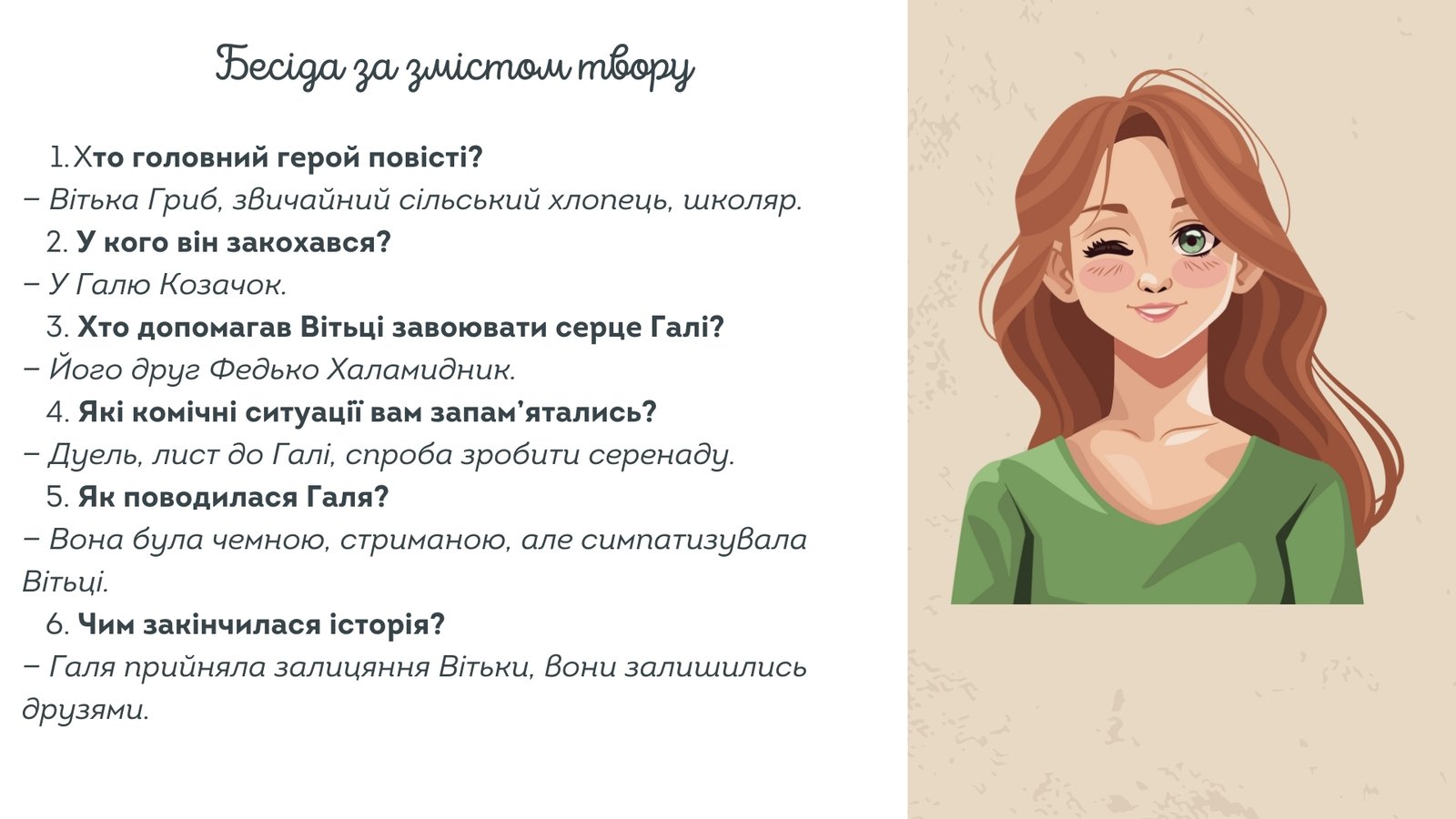 Бесіда за змістом твору

1. Хто головний герой повісті?
– Вітька Гриб, звичайний сільський хлопець, школяр.

2. У кого він закохався?
– У Галю Козачок.

3. Хто допомагав Вітьці завоювати серце Галі?
– Його друг Федько Халамидник.

4. Які комічні ситуації вам запам'ятались?
– Дуель, лист до Галі, спроба зробити серенаду.

5. Як поводилася Галя?
– Вона була чемною, стриманою, але симпатизувала Вітьці.

6. Чим закінчилася історія?
– Галя прийняла залицяння Вітьки, Вони залишились друзями.